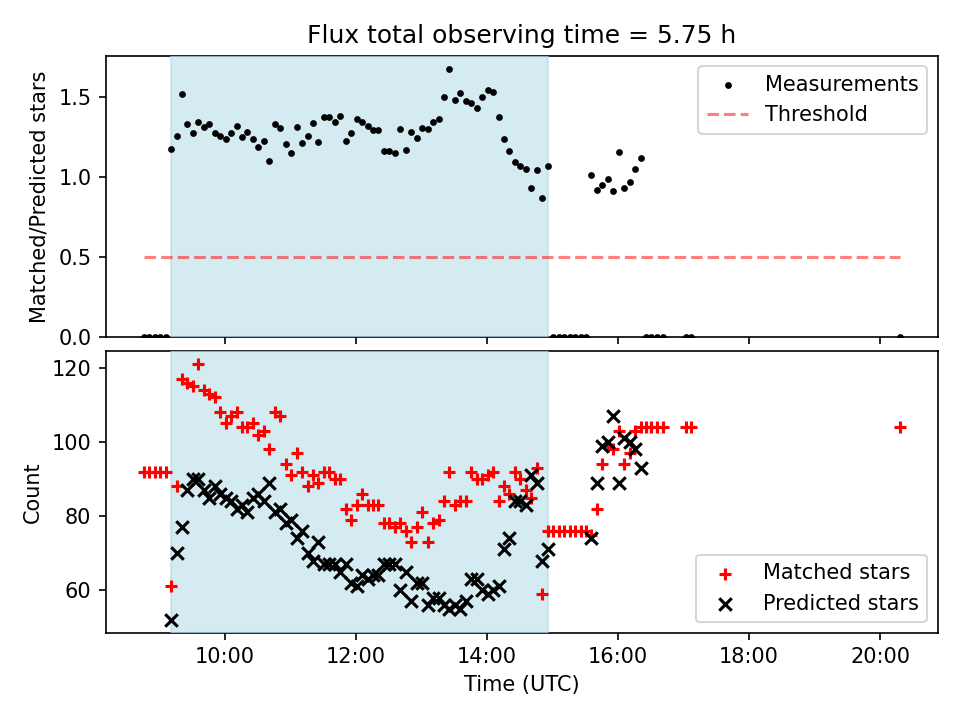 Flux total observing time = 5.75 h

Matched/Predicted stars

1.5
1.0
0.5
0.0

Measurements
Threshold

Count

120
100
80
60

Matched stars
Predicted stars

10:00
12:00
14:00
16:00
18:00
20:00

Time (UTC)